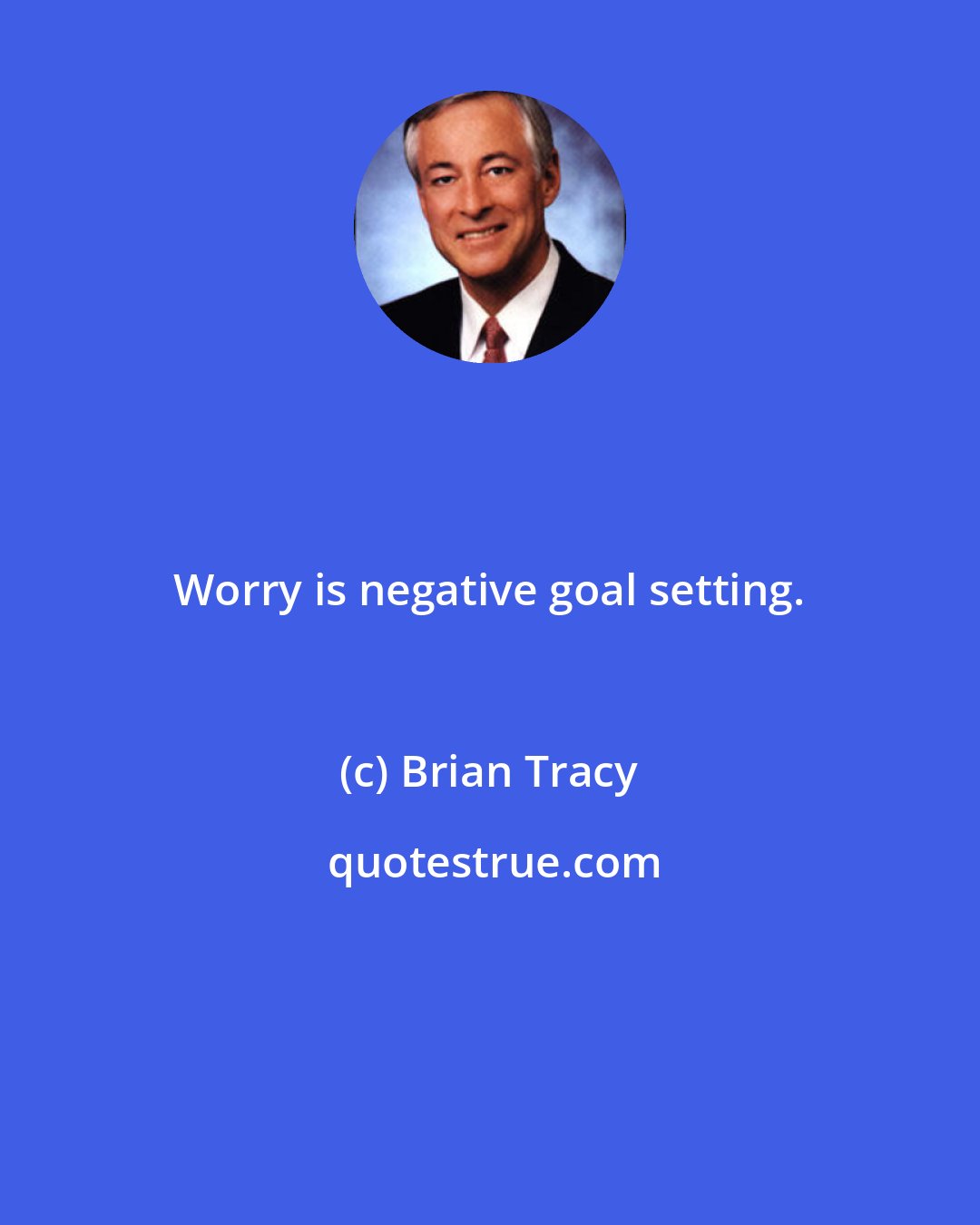 Worry is negative goal setting.

(c) Brian Tracy

quotestrue.com